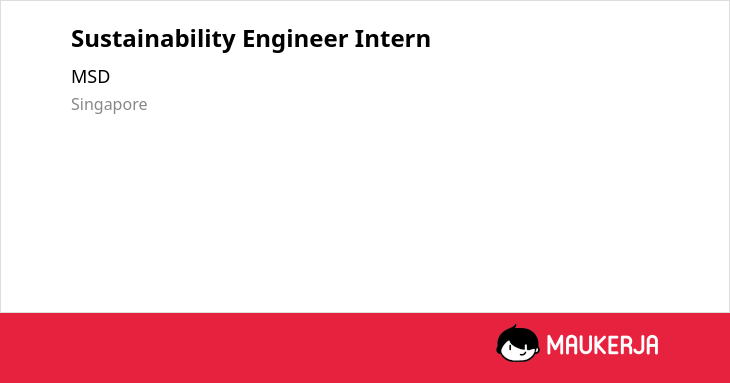 Sustainability Engineer Intern

MSD

Singapore

MAUKERJA